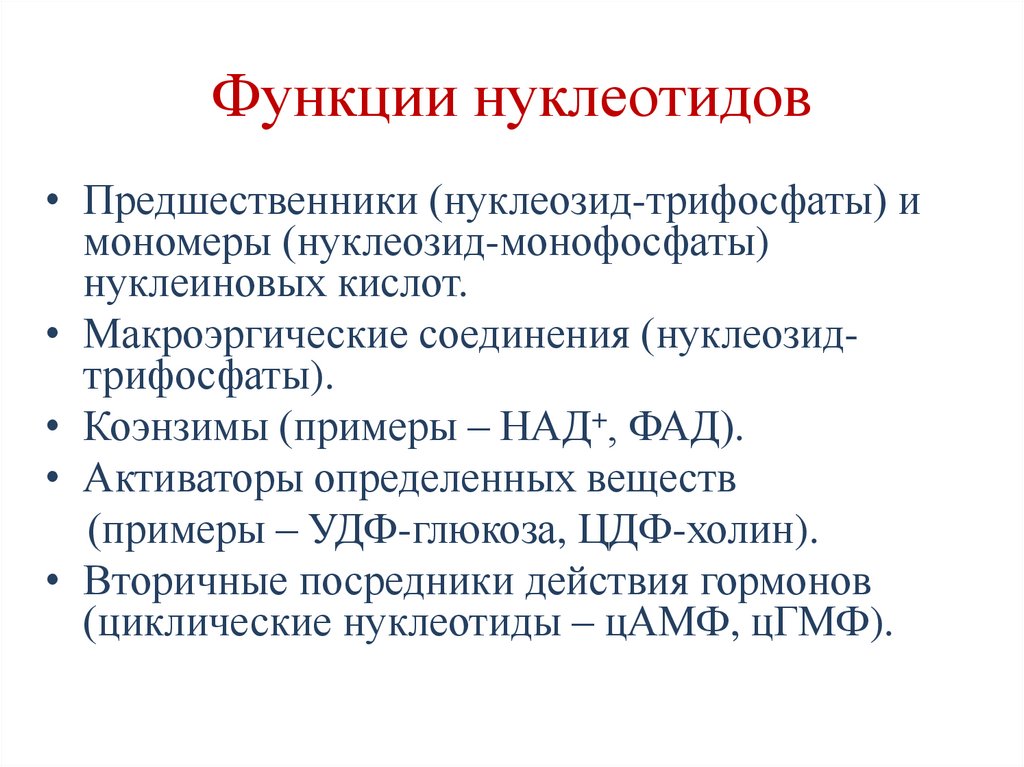 Функции нуклеотидов

• Предшественники (нуклеозид-трифосфаты) и мономеры (нуклеозид-монофосфаты) нуклеиновых кислот.
• Макроэргические соединения (нуклеозид-трифосфаты).
• Коэнзимы (примеры – НАД$^+$, ФАД).
• Активаторы определенных веществ (примеры – УДФ-глюкоза, ЦДФ-холин).
• Вторичные посредники действия гормонов (циклические нуклеотиды – цАМФ, цГМФ).